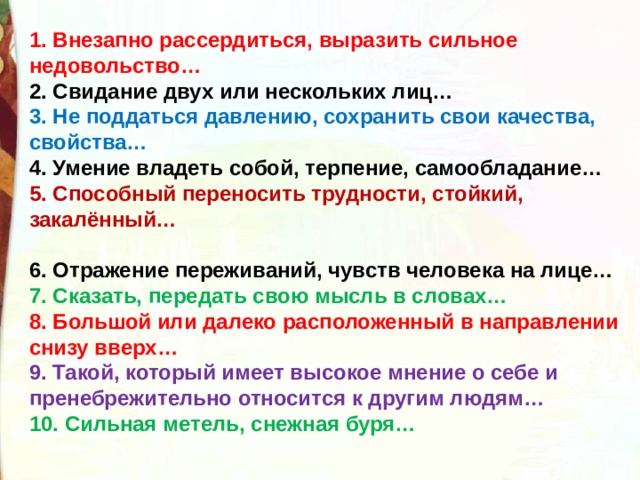 1. Внезапно рассердиться, выразить сильное недовольство…
2. Свидание двух или нескольких лиц…
3. Не поддаться давлению, сохранить свои качества, свойства…
4. Умение владеть собой, терпение, самообладание…
5. Способный переносить трудности, стойкий, закалённый…

6. Отражение переживаний, чувств человека на лице…
7. Сказать, передать свою мысль в словах…
8. Большой или далеко расположенный в направлении снизу вверх…
9. Такой, который имеет высокое мнение о себе и пренебрежительно относится к другим людям…
10. Сильная метель, снежная буря…